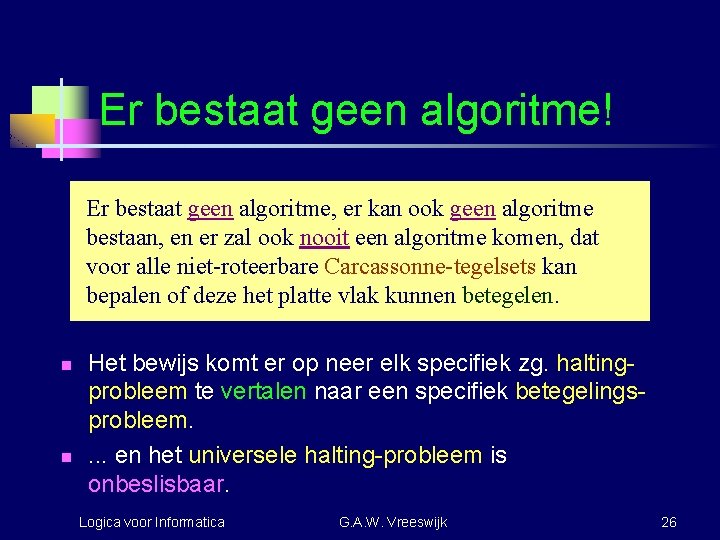 Er bestaat geen algoritme!

Er bestaat geen algoritme, er kan ook geen algoritme bestaan, en er zal ook nooit een algoritme komen, dat voor alle niet-roteerbare Carcassonne-tegelsets kan bepalen of deze het platte vlak kunnen betegelen.

- Het bewijs komt er op neer elk specifiek zg. halting-probleem te vertalen naar een specifiek betegelings-probleem.
- ... en het universele halting-probleem is onbeslisbaar.

Logica voor Informatica G.A.W. Vreeswijk 26